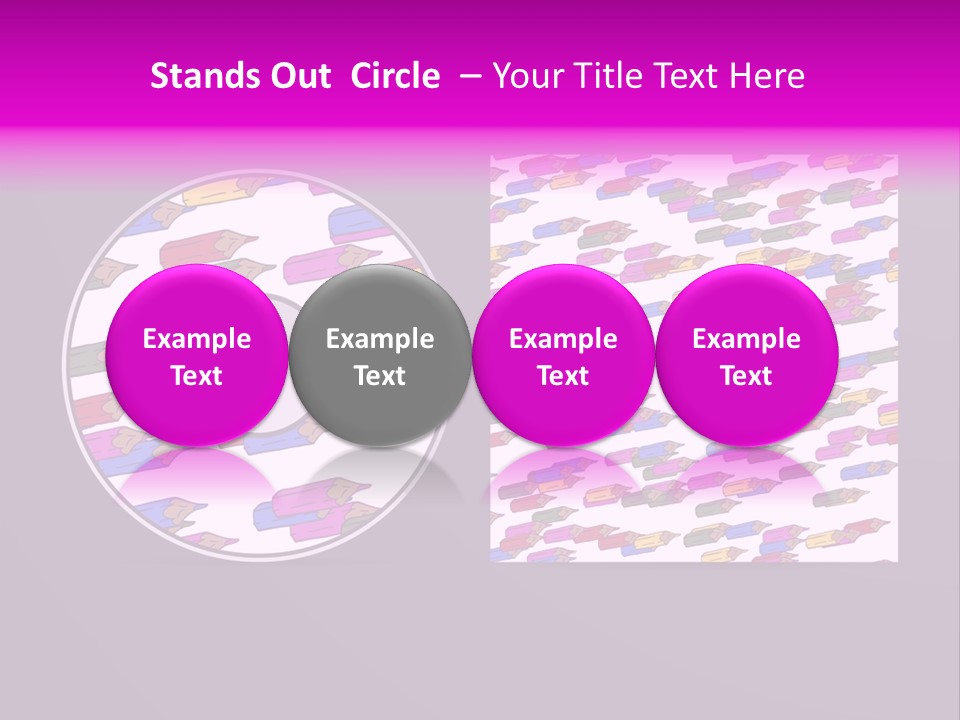 Stands Out Circle – Your Title Text Here

Example Text

Example Text

Example Text

Example Text